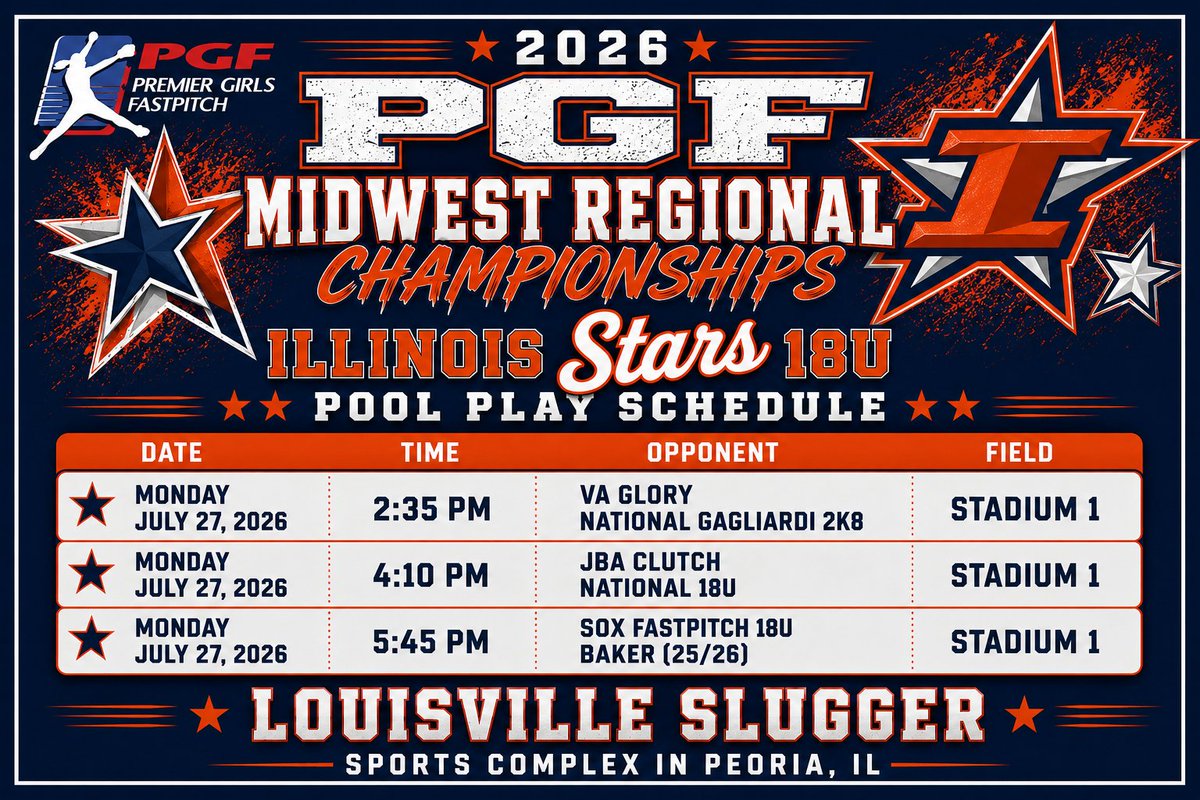 PGF
PREMIER GIRLS FASTPITCH

2026
PGF
MIDWEST REGIONAL
CHAMPIONSHIPS

I

ILLINOIS Stars 18U
POOL PLAY SCHEDULE

| DATE | TIME | OPPONENT | FIELD |
|---|---|---|---|
| MONDAY JULY 27, 2026 | 2:35 PM | VA GLORY NATIONAL GAGLIARDI 2K8 | STADIUM 1 |
| MONDAY JULY 27, 2026 | 4:10 PM | JBA CLUTCH NATIONAL 18U | STADIUM 1 |
| MONDAY JULY 27, 2026 | 5:45 PM | SOX FASTPITCH 18U BAKER (25/26) | STADIUM 1 |

LOUISVILLE SLUGGER
SPORTS COMPLEX IN PEORIA, IL